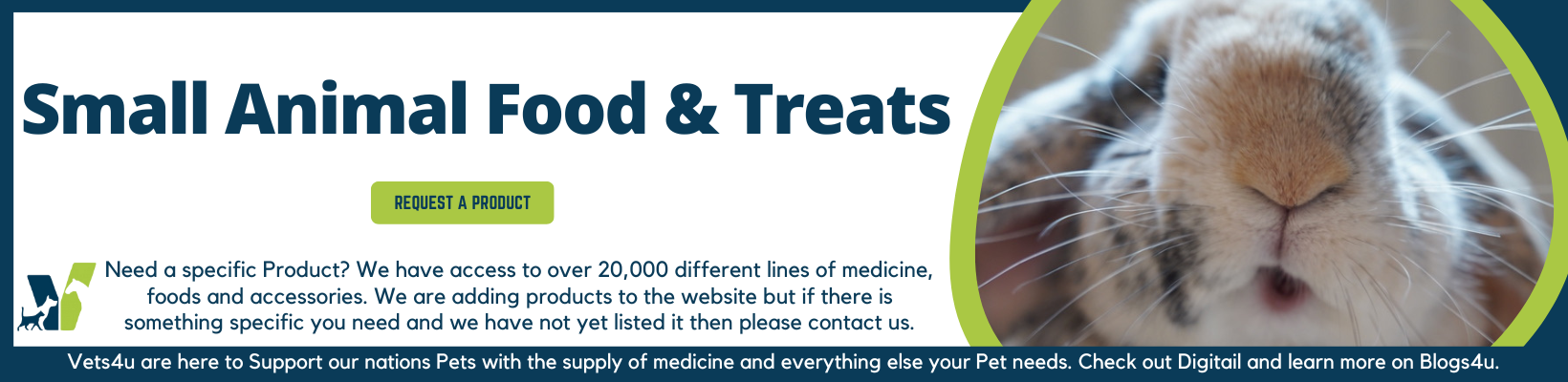 Small Animal Food & Treats

REQUEST A PRODUCT

Need a specific Product? We have access to over 20,000 different lines of medicine, foods and accessories. We are adding products to the website but if there is something specific you need and we have not yet listed it then please contact us.

Vets4u are here to Support our nations Pets with the supply of medicine and everything else your Pet needs. Check out Digitail and learn more on Blogs4u.